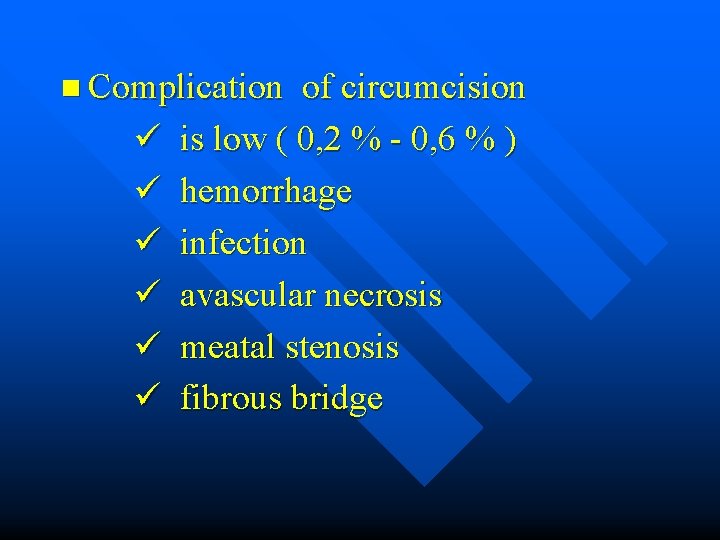 ■ Complication of circumcision
✓ is low ( 0,2 % - 0,6 % )
✓ hemorrhage
✓ infection
✓ avascular necrosis
✓ meatal stenosis
✓ fibrous bridge